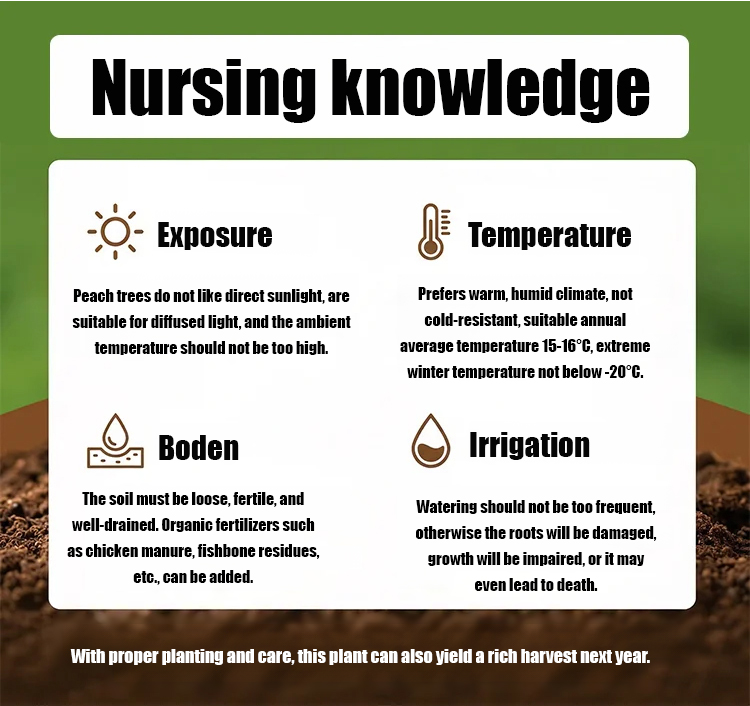 Nursing knowledge

Exposure

Peach trees do not like direct sunlight, are suitable for diffused light, and the ambient temperature should not be too high.

Temperature

Prefers warm, humid climate, not cold-resistant, suitable annual average temperature 15-16°C, extreme winter temperature not below -20°C.

Boden

The soil must be loose, fertile, and well-drained. Organic fertilizers such as chicken manure, fishbone residues, etc., can be added.

Irrigation

Watering should not be too frequent, otherwise the roots will be damaged, growth will be impaired, or it may even lead to death.

With proper planting and care, this plant can also yield a rich harvest next year.